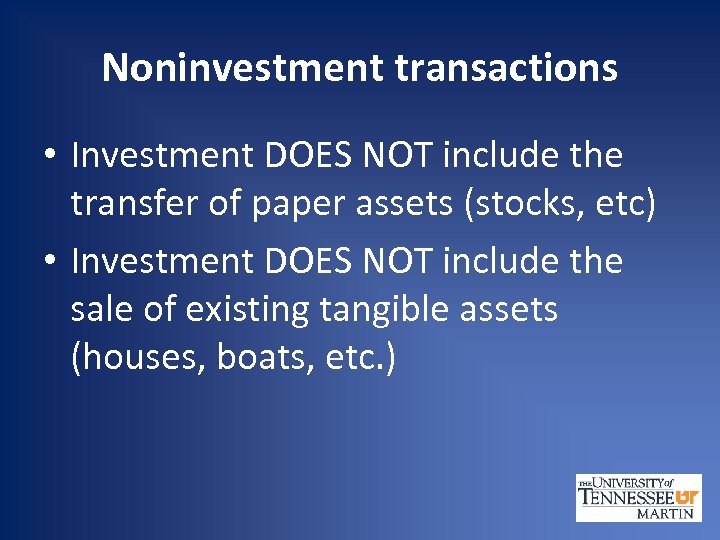 Noninvestment transactions

• Investment DOES NOT include the transfer of paper assets (stocks, etc)

• Investment DOES NOT include the sale of existing tangible assets (houses, boats, etc.)

THE UNIVERSITY of TENNESSEE UT MARTIN